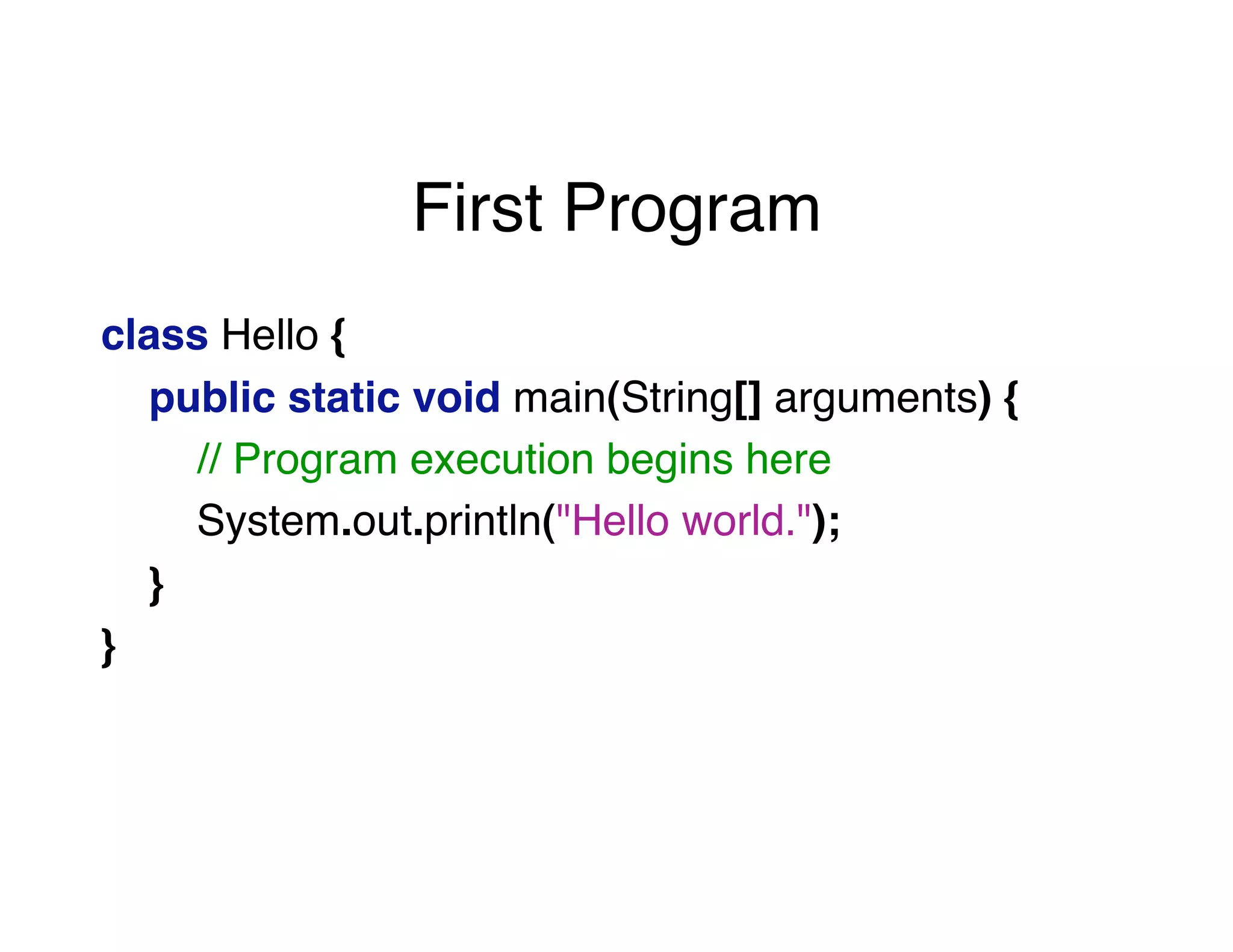 First Program

class Hello {
    public static void main(String[] arguments) {
        // Program execution begins here
        System.out.println("Hello world.");
    }
}